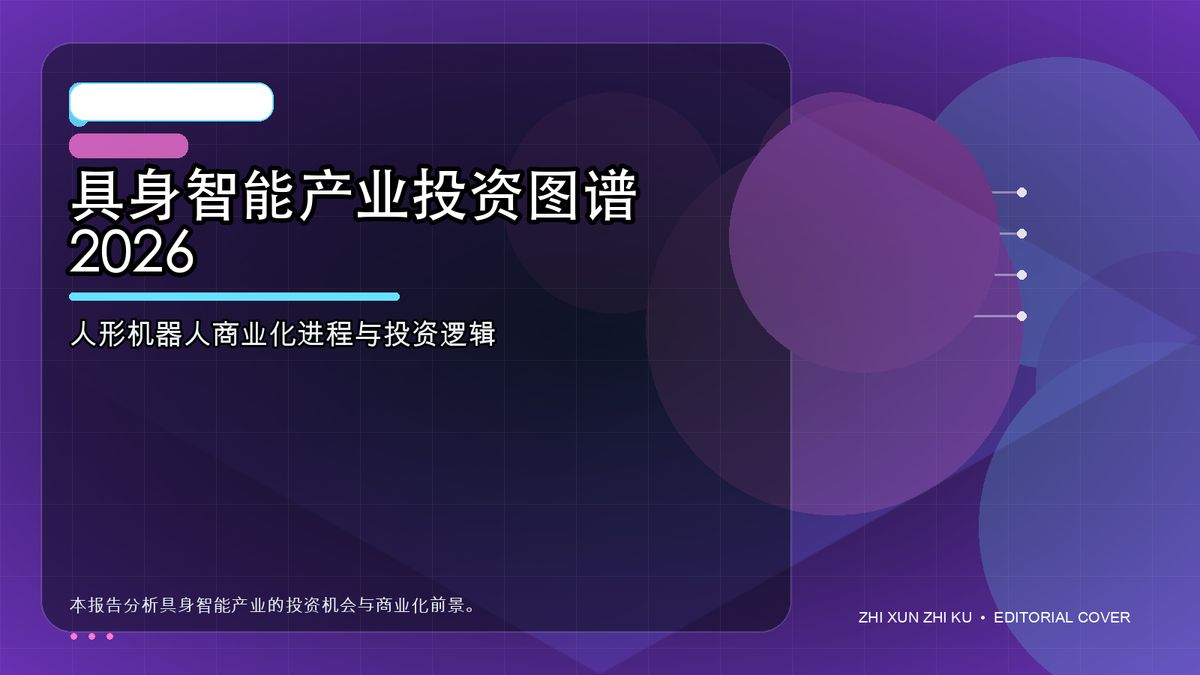 具身智能产业投资图谱
2026

人形机器人商业化进程与投资逻辑

本报告分析具身智能产业的投资机会与商业化前景。

ZHI XUN ZHI KU • EDITORIAL COVER